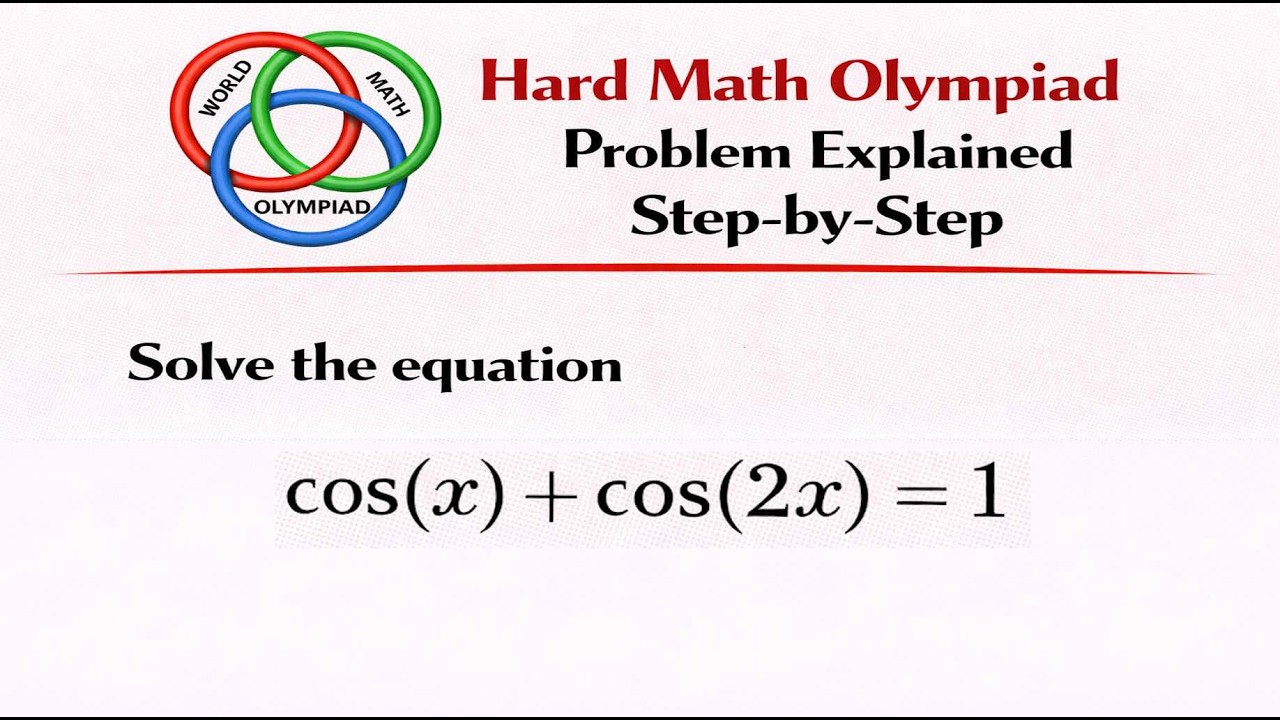 WORLD MATH OLYMPIAD

Hard Math Olympiad
Problem Explained
Step-by-Step

Solve the equation

$\cos(x) + \cos(2x) = 1$